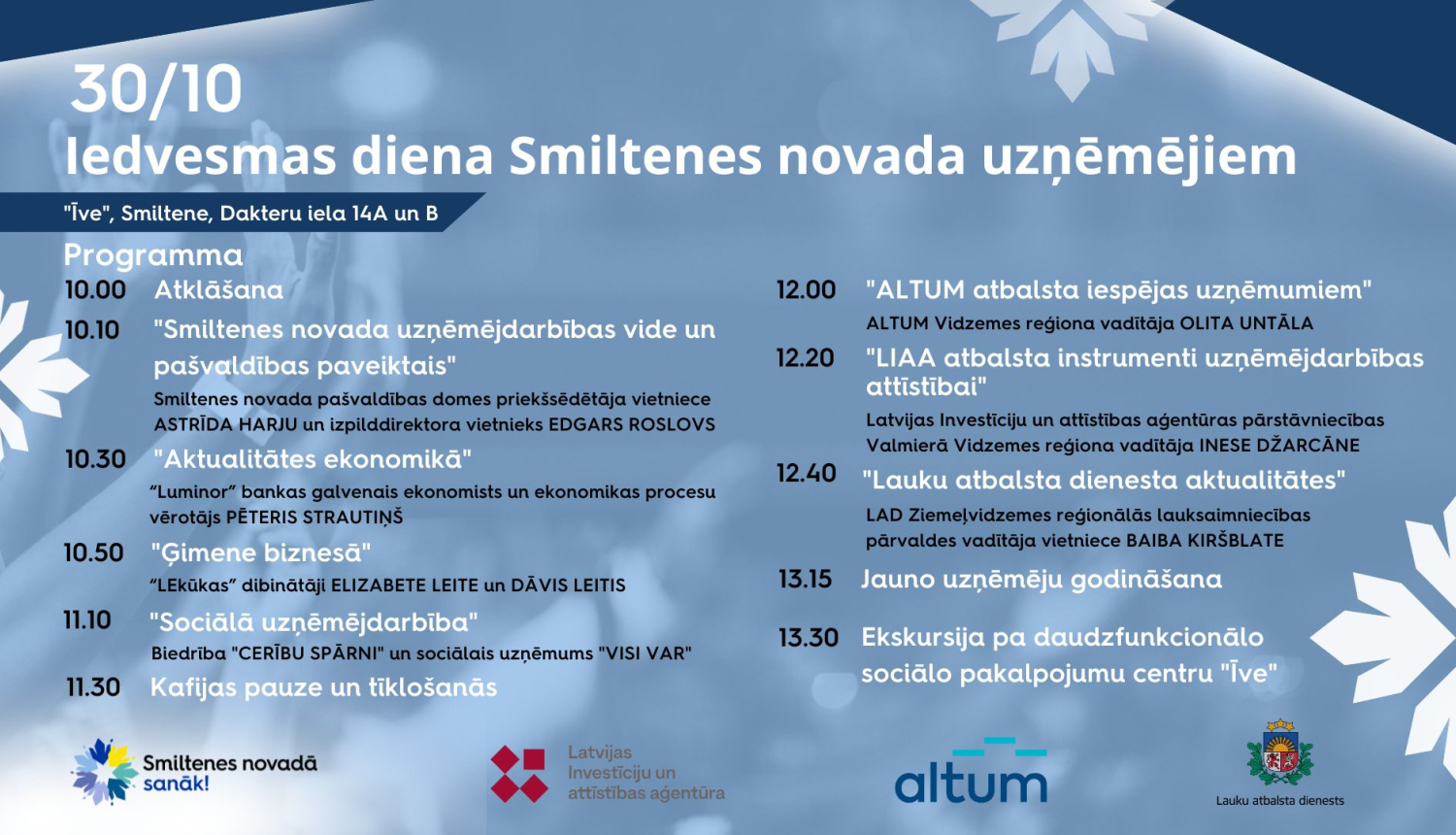 30/10
Iedvesmas diena Smiltenes novada uzņēmējiem

"Īve", Smiltene, Dakteru iela 14A un B

Programma

10.00 Atklāšana

10.10 "Smiltenes novada uzņēmējdarbības vide un pašvaldības paveiktais"
Smiltenes novada pašvaldības domes priekšsēdētāja vietniece ASTRĪDA HARJU un izpilddirektora vietnieks EDGARS ROSLOVS

10.30 "Aktualitātes ekonomikā"
“Luminor” bankas galvenais ekonomists un ekonomikas procesu vērotājs PĒTERIS STRAUTIŅŠ

10.50 "Ģimene biznesā"
“LEkūkas” dibinātāji ELIZABETE LEITE un DĀVIS LEITIS

11.10 "Sociālā uzņēmējdarbība"
Biedrība "CERĪBU SPĀRNI" un sociālais uzņēmums "VISI VAR"

11.30 Kafijas pauze un tīklošanās

12.00 "ALTUM atbalsta iespējas uzņēmumiem"
ALTUM Vidzemes reģiona vadītāja OLITA UNTĀLA

12.20 "LIAA atbalsta instrumenti uzņēmējdarbības attīstībai"
Latvijas Investīciju un attīstības aģentūras pārstāvniecības Valmierā Vidzemes reģiona vadītāja INESE DŽARCĀNE

12.40 "Lauku atbalsta dienesta aktualitātes"
LAD Ziemeļvidzemes reģionālās lauksaimniecības pārvaldes vadītāja vietniece BAIBA KIRŠBLATE

13.15 Jauno uzņēmēju godināšana

13.30 Ekskursija pa daudzfunkcionālo sociālo pakalpojumu centru "Īve"

Smiltenes novadā sanāk!

Latvijas Investīciju un attīstības aģentūra

altum

Lauku atbalsta dienests